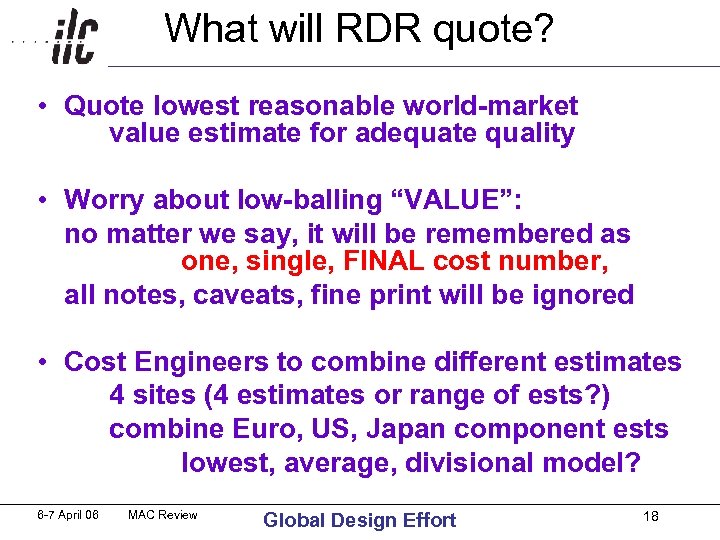 ilc

What will RDR quote?

• Quote lowest reasonable world-market value estimate for adequate quality

• Worry about low-balling “VALUE”:
no matter we say, it will be remembered as
one, single, FINAL cost number,
all notes, caveats, fine print will be ignored

• Cost Engineers to combine different estimates
4 sites (4 estimates or range of ests?)
combine Euro, US, Japan component ests
lowest, average, divisional model?

6-7 April 06   MAC Review   Global Design Effort   18